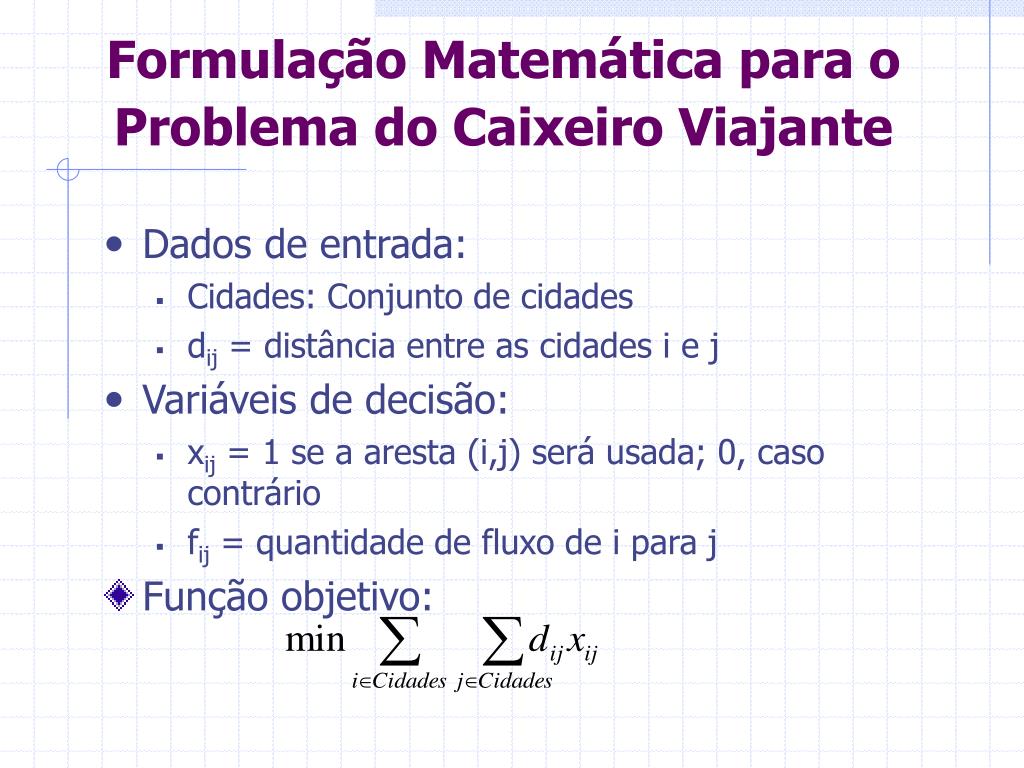 Formulação Matemática para o Problema do Caixeiro Viajante

• Dados de entrada:
  ▪ Cidades: Conjunto de cidades
  ▪ $d_{ij}$ = distância entre as cidades i e j
• Variáveis de decisão:
  ▪ $x_{ij}$ = 1 se a aresta (i,j) será usada; 0, caso contrário
  ▪ $f_{ij}$ = quantidade de fluxo de i para j
Função objetivo:

$\min \sum_{i \in Cidades} \sum_{j \in Cidades} d_{ij} x_{ij}$